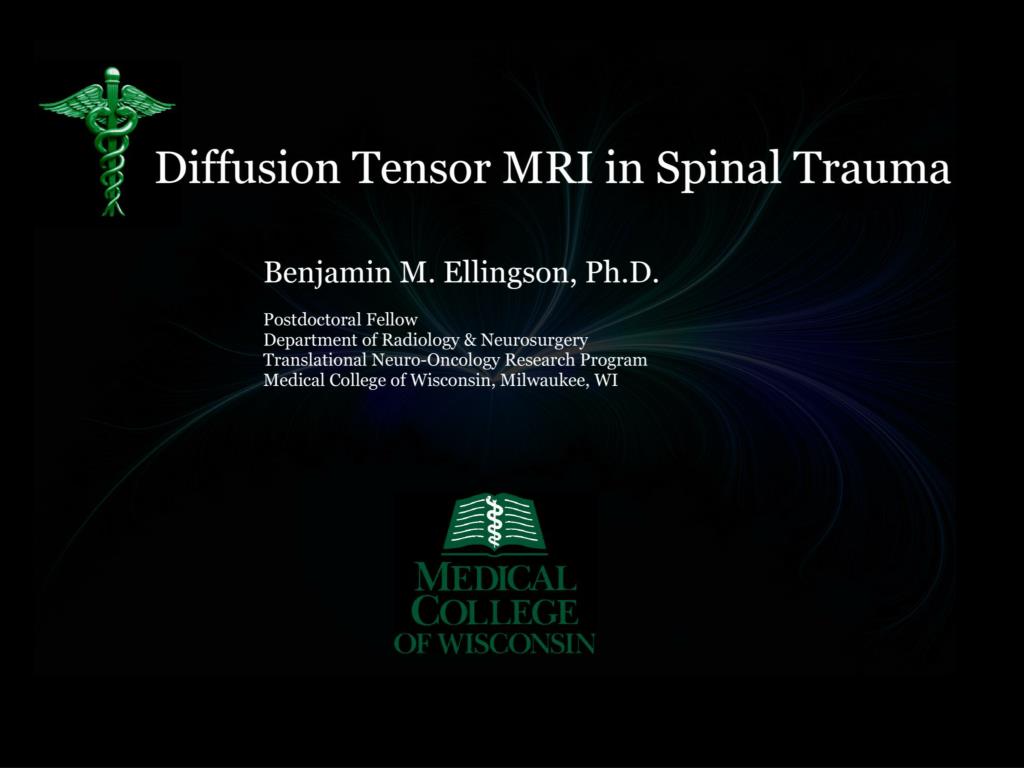 Diffusion Tensor MRI in Spinal Trauma

Benjamin M. Ellingson, Ph.D.

Postdoctoral Fellow
Department of Radiology & Neurosurgery
Translational Neuro-Oncology Research Program
Medical College of Wisconsin, Milwaukee, WI

MEDICAL COLLEGE OF WISCONSIN